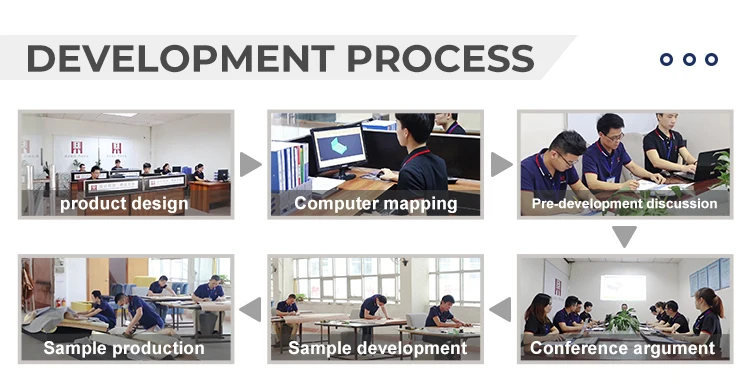 DEVELOPMENT PROCESS

product design

Computer mapping

Pre-development discussion

Conference argument

Sample development

Sample production